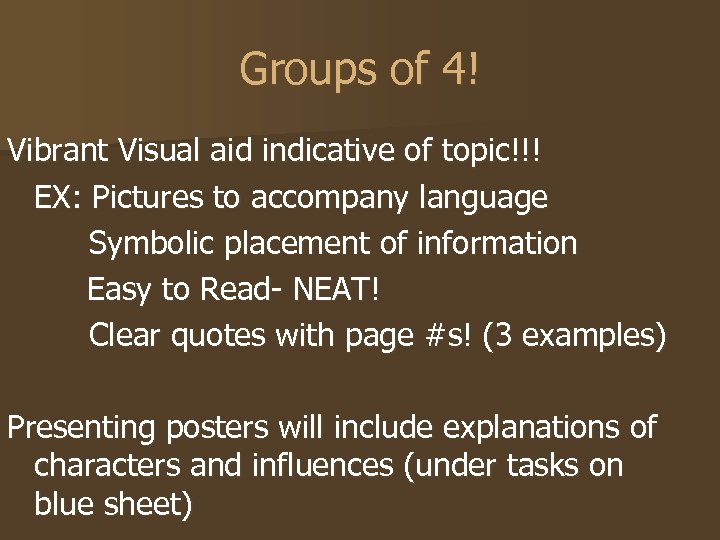 Groups of 4!

Vibrant Visual aid indicative of topic!!!

EX: Pictures to accompany language

Symbolic placement of information

Easy to Read- NEAT!

Clear quotes with page #s! (3 examples)

Presenting posters will include explanations of characters and influences (under tasks on blue sheet)